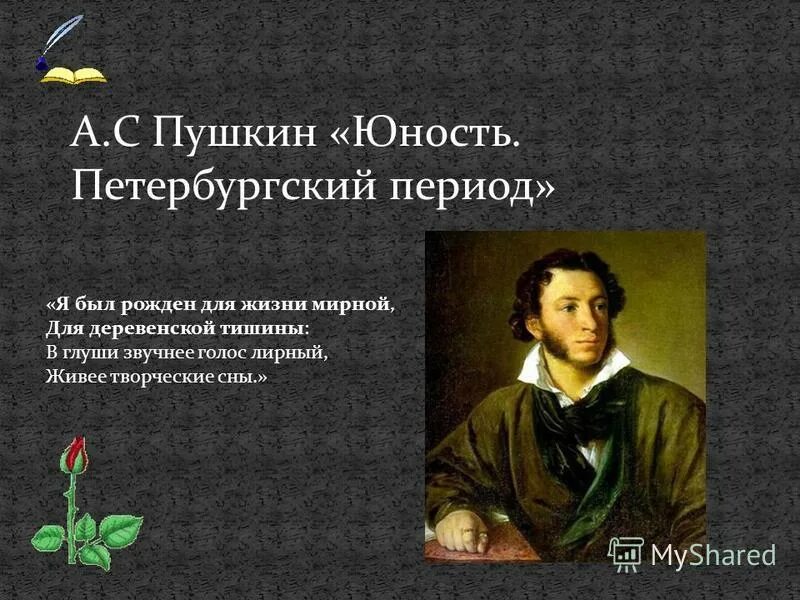 А.С Пушкин «Юность. Петербургский период»

«Я был рожден для жизни мирной,
Для деревенской тишины:
В глуши звучнее голос лирный,
Живее творческие сны.»

MyShared